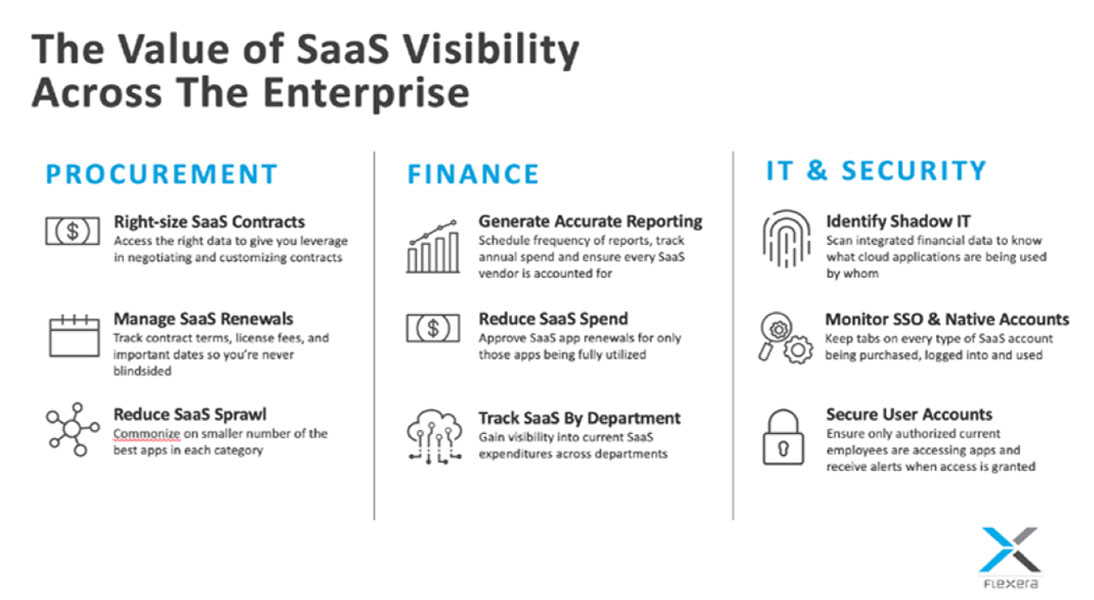 The Value of SaaS Visibility Across The Enterprise

PROCUREMENT

Right-size SaaS Contracts
Access the right data to give you leverage in negotiating and customizing contracts

Manage SaaS Renewals
Track contract terms, license fees, and important dates so you're never blindsided

Reduce SaaS Sprawl
Commonize on smaller number of the best apps in each category

FINANCE

Generate Accurate Reporting
Schedule frequency of reports, track annual spend and ensure every SaaS vendor is accounted for

Reduce SaaS Spend
Approve SaaS app renewals for only those apps being fully utilized

Track SaaS By Department
Gain visibility into current SaaS expenditures across departments

IT & SECURITY

Identify Shadow IT
Scan integrated financial data to know what cloud applications are being used by whom

Monitor SSO & Native Accounts
Keep tabs on every type of SaaS account being purchased, logged into and used

Secure User Accounts
Ensure only authorized current employees are accessing apps and receive alerts when access is granted

FLEXERA